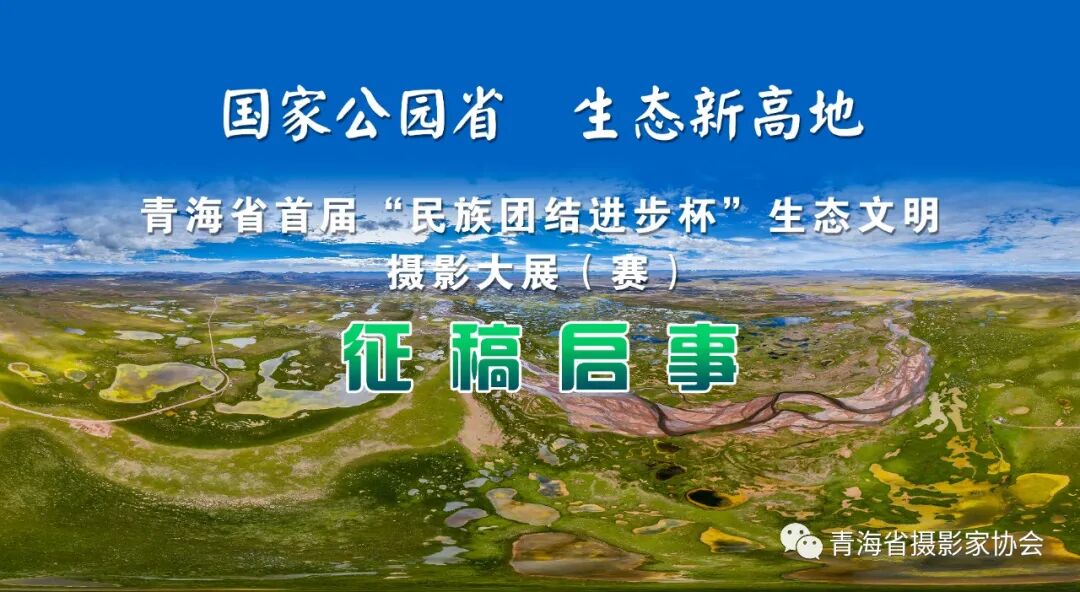 国家公园省　生态新高地

青海省首届“民族团结进步杯”生态文明摄影大展（赛）

征稿启事

青海省摄影家协会